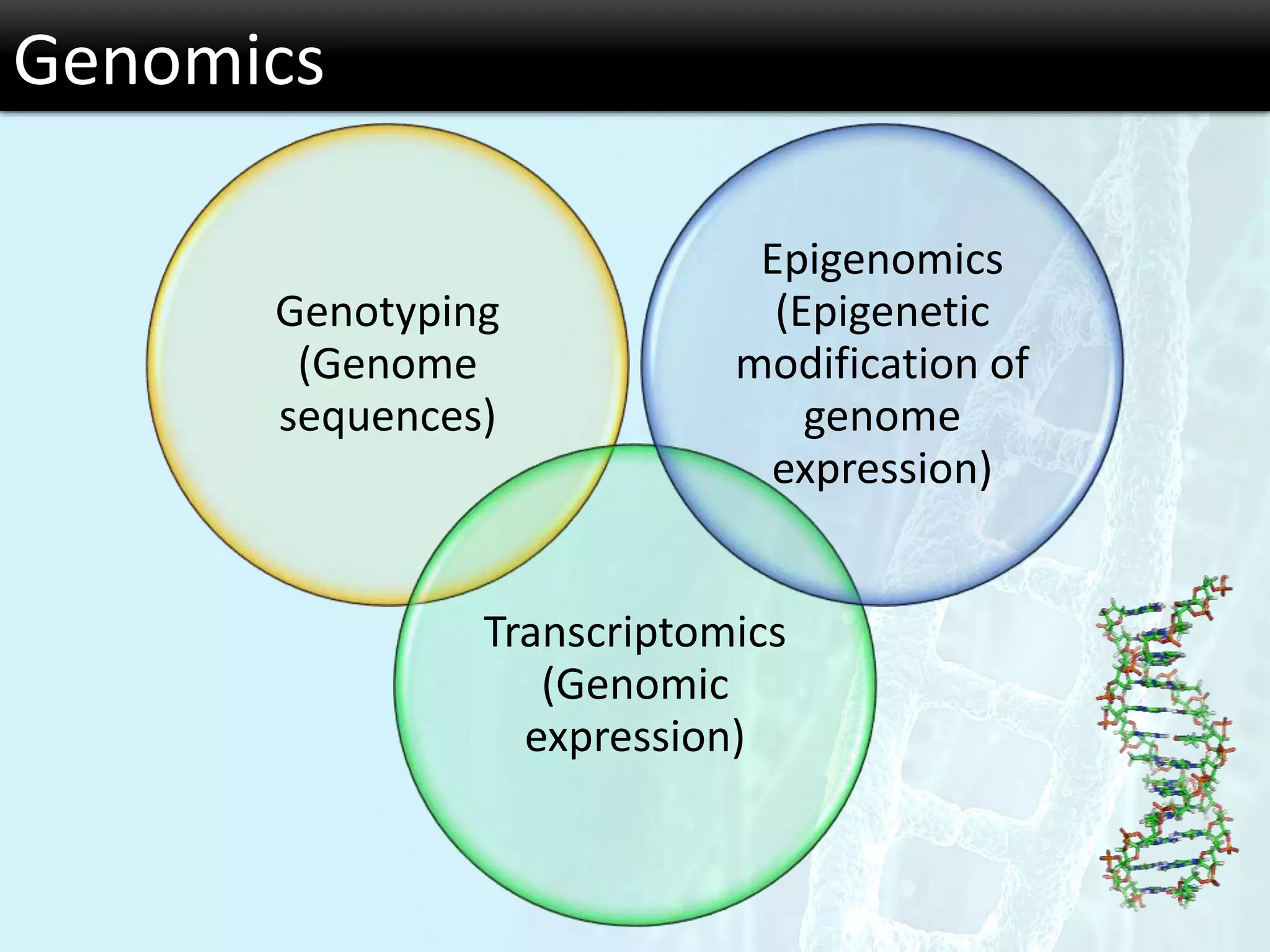 Genomics

Genotyping (Genome sequences)

Epigenomics (Epigenetic modification of genome expression)

Transcriptomics (Genomic expression)